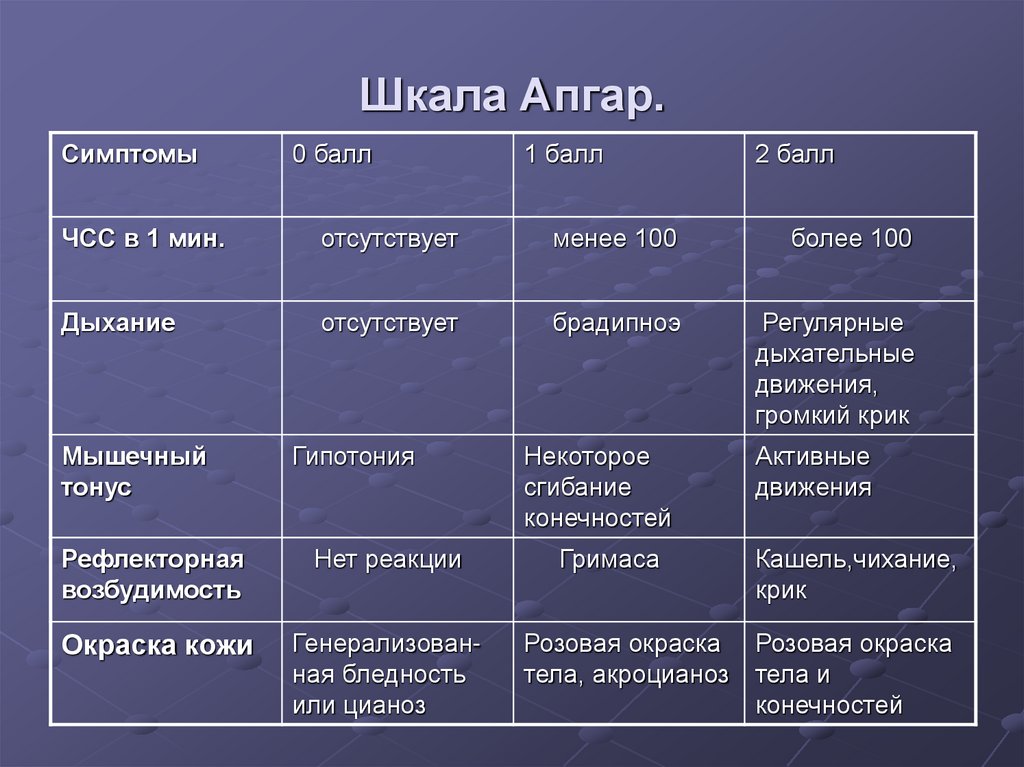 Шкала Апгар.

| Симптомы | 0 балл | 1 балл | 2 балл |
|---|---|---|---|
| ЧСС в 1 мин. | отсутствует | менее 100 | более 100 |
| Дыхание | отсутствует | брадипноэ | Регулярные дыхательные движения, громкий крик |
| Мышечный тонус | Гипотония | Некоторое сгибание конечностей | Активные движения |
| Рефлекторная возбудимость | Нет реакции | Гримаса | Кашель,чихание, крик |
| Окраска кожи | Генерализованная бледность или цианоз | Розовая окраска тела, акроцианоз | Розовая окраска тела и конечностей |